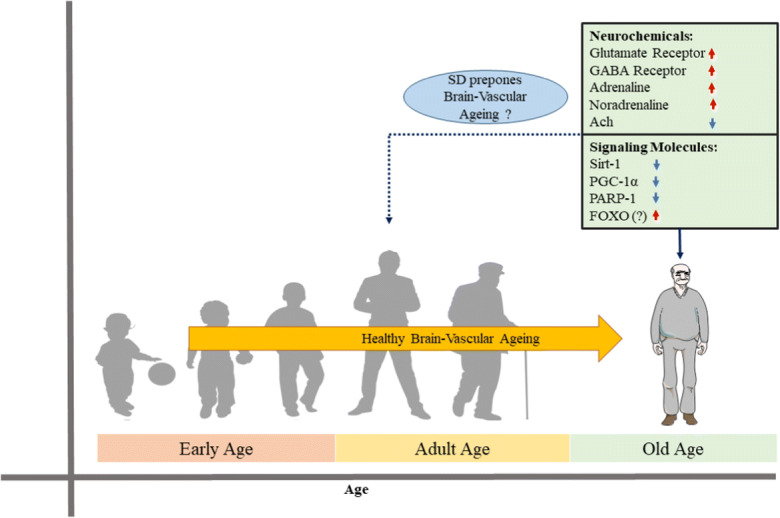 SD prepones Brain-Vascular Ageing ?

Neurochemicals:
Glutamate Receptor ↑
GABA Receptor ↑
Adrenaline ↑
Noradrenaline ↑
Ach ↓

Signaling Molecules:
Sirt-1 ↓
PGC-1α ↓
PARP-1 ↓
FOXO (?) ↑

Healthy Brain-Vascular Ageing

Early Age
Adult Age
Old Age

Age